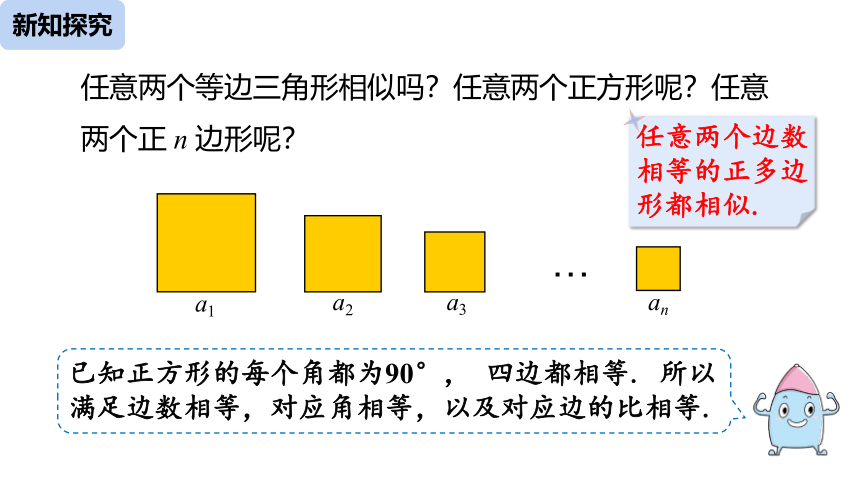 新知探究

任意两个等边三角形相似吗？任意两个正方形呢？任意两个正 $n$ 边形呢？

任意两个边数相等的正多边形都相似.

$a_1$ $a_2$ $a_3$ … $a_n$

已知正方形的每个角都为90°， 四边都相等. 所以满足边数相等，对应角相等，以及对应边的比相等.